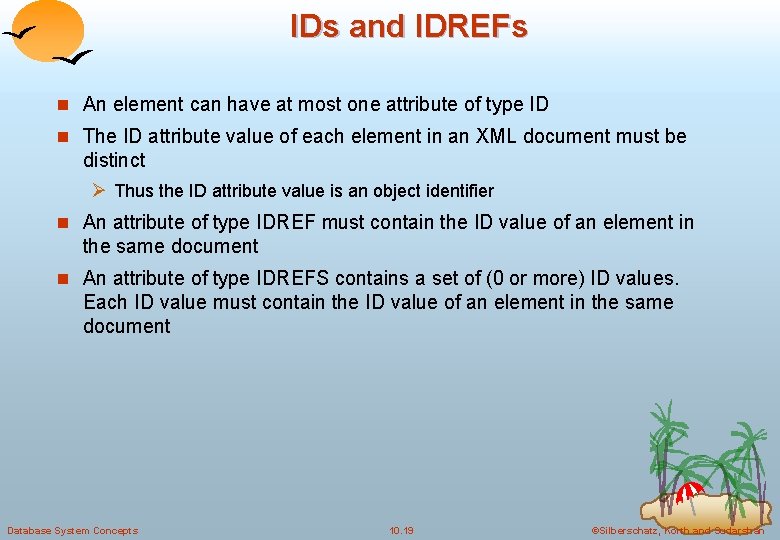 IDs and IDREFs

An element can have at most one attribute of type ID

The ID attribute value of each element in an XML document must be distinct

Thus the ID attribute value is an object identifier

An attribute of type IDREF must contain the ID value of an element in the same document

An attribute of type IDREFS contains a set of (0 or more) ID values. Each ID value must contain the ID value of an element in the same document

Database System Concepts

10.19

©Silberschatz, Korth and Sudarshan